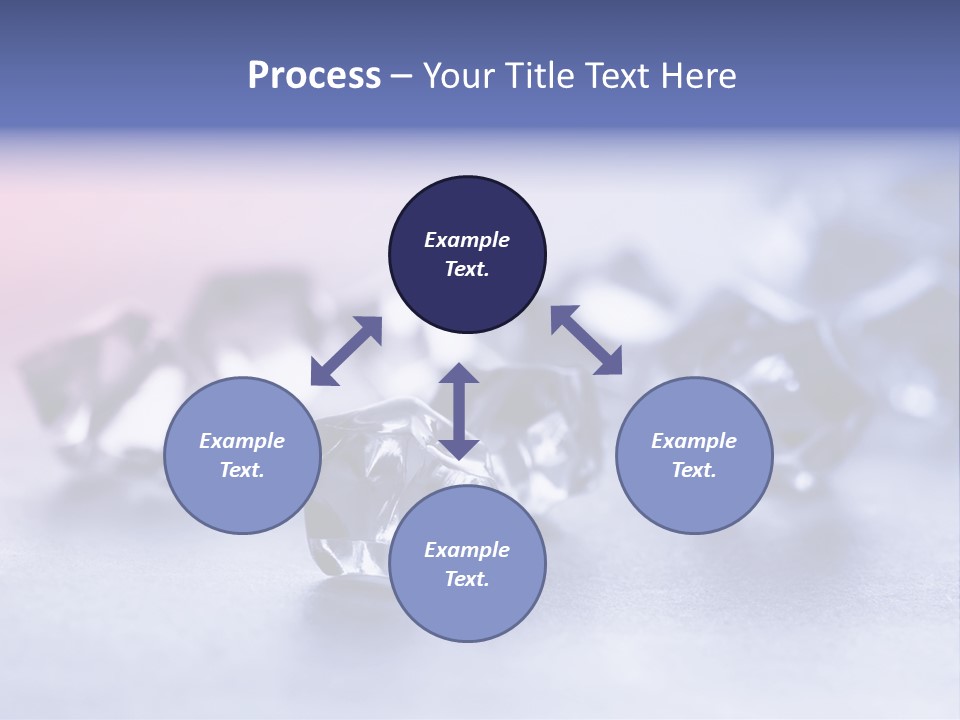 Process – Your Title Text Here

Example Text.

Example Text.

Example Text.

Example Text.